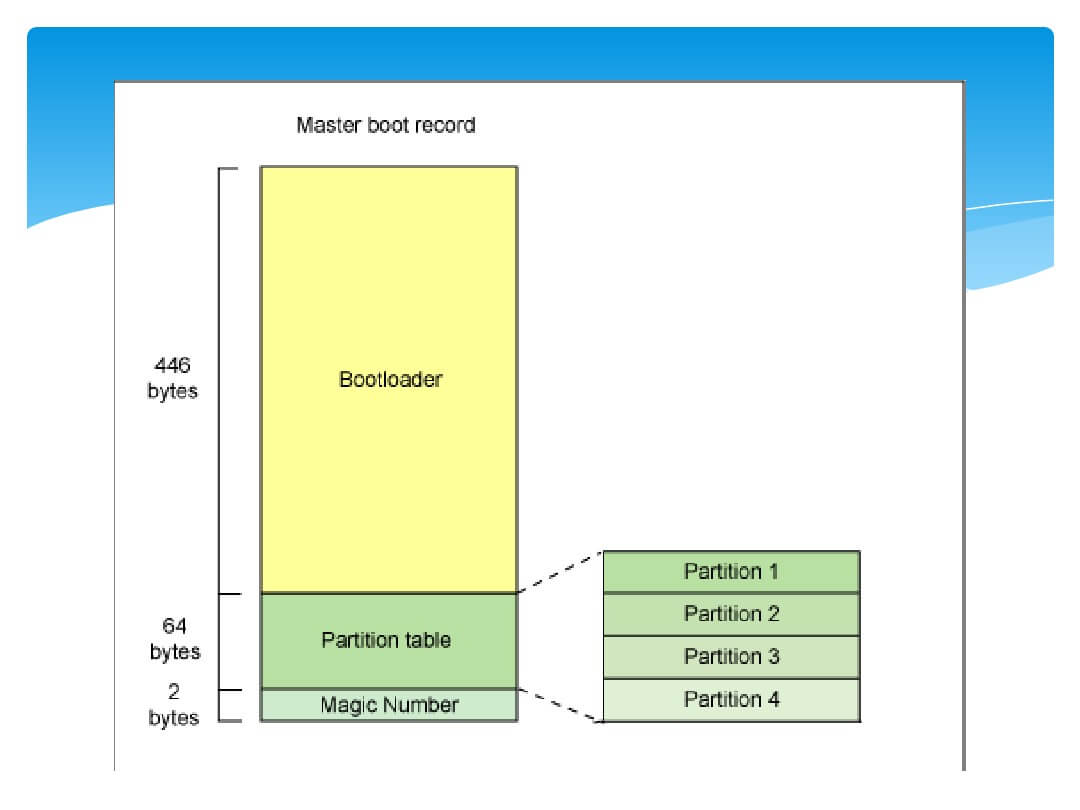 Master boot record

446 bytes

Bootloader

64 bytes

Partition table

2 bytes

Magic Number

Partition 1

Partition 2

Partition 3

Partition 4